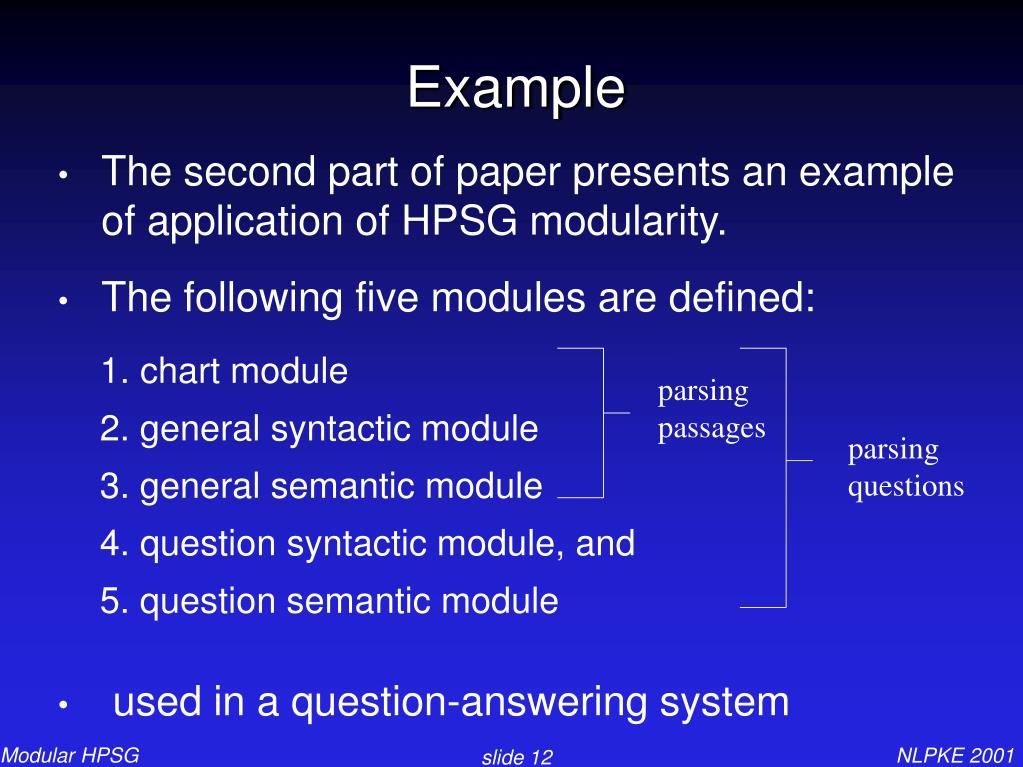 Example

• The second part of paper presents an example of application of HPSG modularity.

• The following five modules are defined:

1. chart module
2. general syntactic module
3. general semantic module
4. question syntactic module, and
5. question semantic module

parsing passages

parsing questions

• used in a question-answering system

Modular HPSG

slide 12

NLPKE 2001